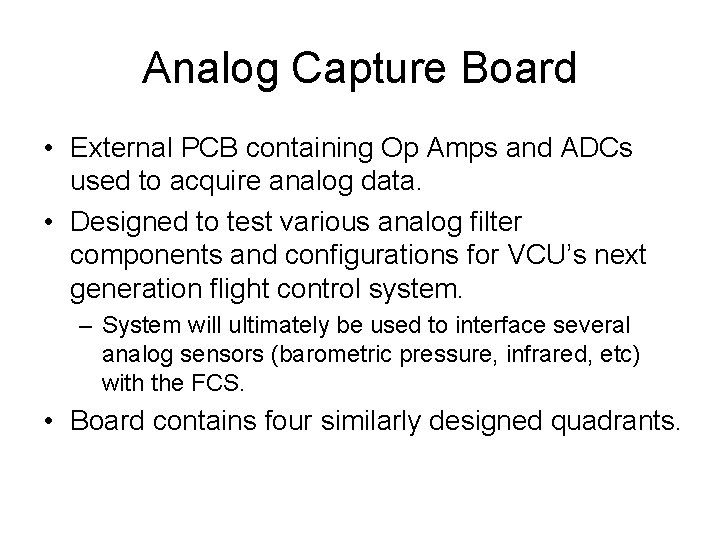 Analog Capture Board

• External PCB containing Op Amps and ADCs used to acquire analog data.

• Designed to test various analog filter components and configurations for VCU's next generation flight control system.

– System will ultimately be used to interface several analog sensors (barometric pressure, infrared, etc) with the FCS.

• Board contains four similarly designed quadrants.